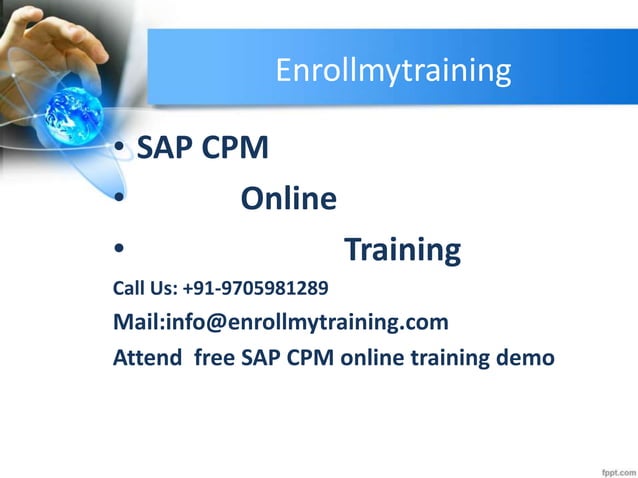 Enrollmytraining

• SAP CPM
• Online
• Training

Call Us: +91-9705981289
Mail:info@enrollmytraining.com
Attend free SAP CPM online training demo

fppt.com